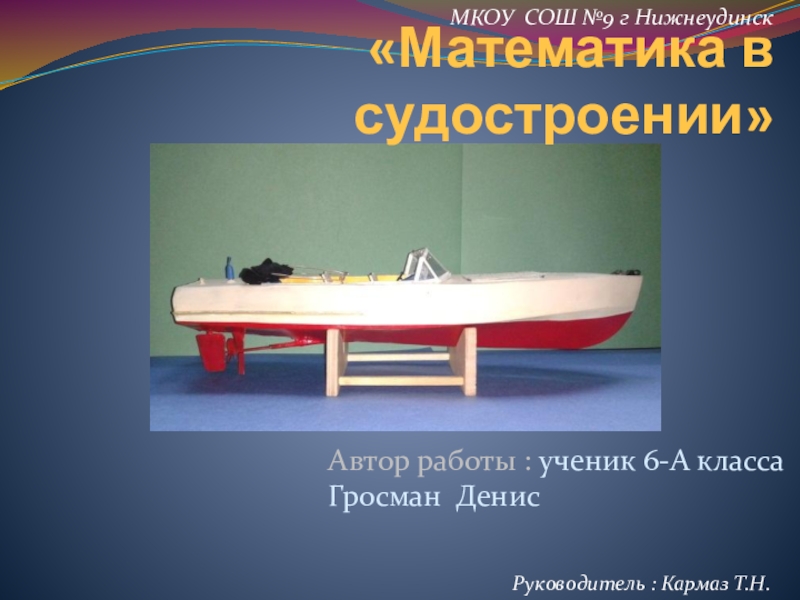 МКОУ СОШ №9 г Нижнеудинск

«Математика в судостроении»

Автор работы : ученик 6-А класса Гросман Денис

Руководитель : Кармаз Т.Н.